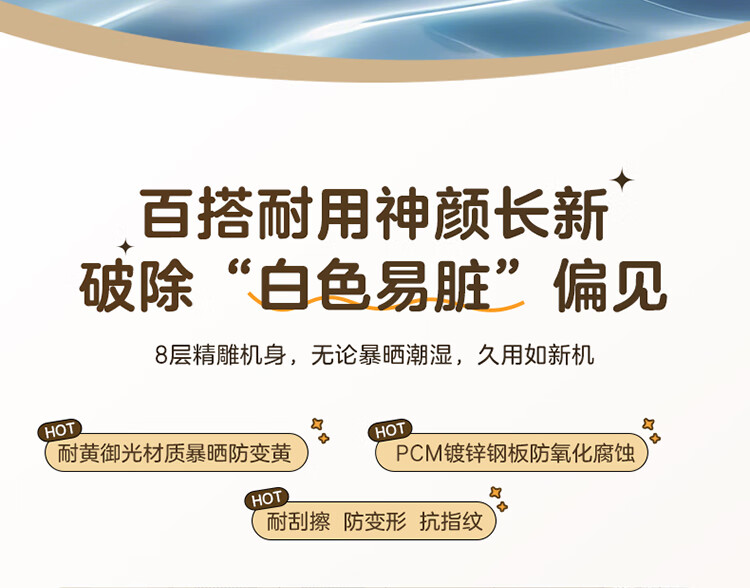 百搭耐用神颜长新
破除“白色易脏”偏见

8层精雕机身，无论暴晒潮湿，久用如新机

HOT
耐黄御光材质暴晒防变黄

HOT
PCM镀锌钢板防氧化腐蚀

HOT
耐刮擦 防变形 抗指纹